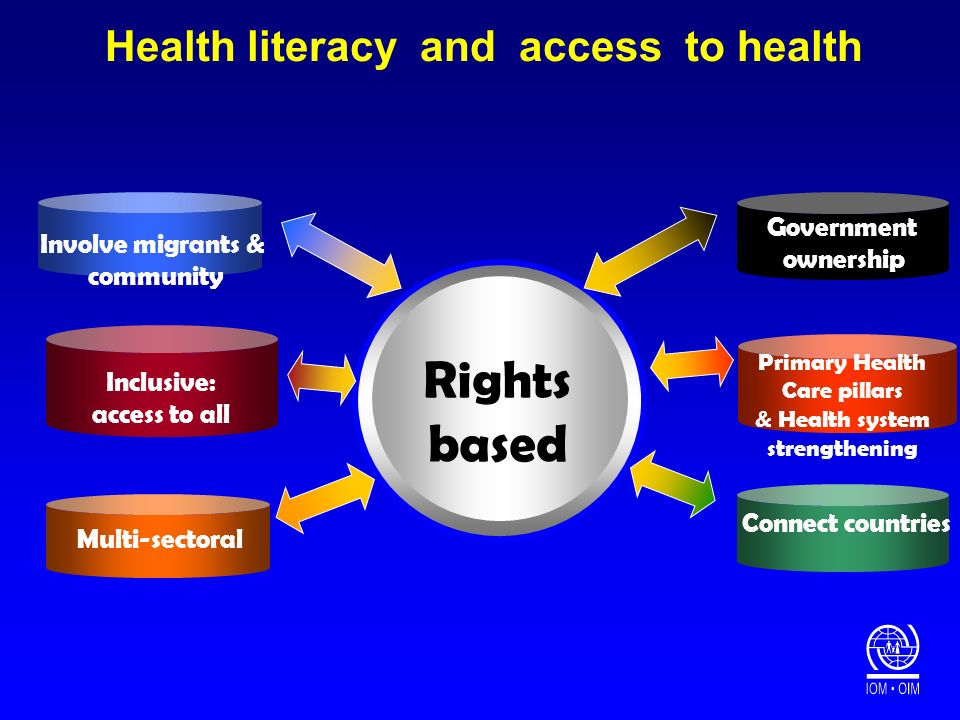 Health literacy and access to health

Involve migrants & community

Inclusive: access to all

Multi-sectoral

Rights based

Government ownership

Primary Health Care pillars & Health system strengthening

Connect countries

IOM • OIM